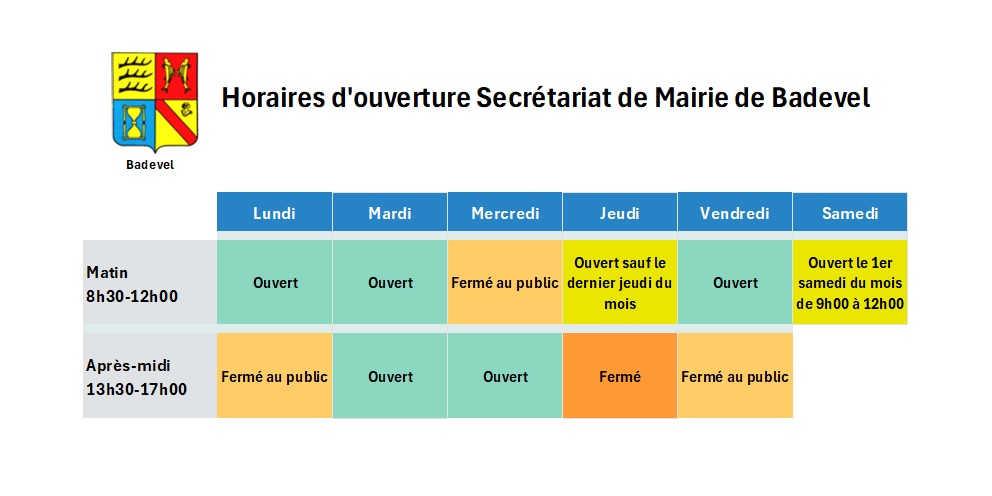 Badevel

Horaires d'ouverture Secrétariat de Mairie de Badevel

| | Lundi | Mardi | Mercredi | Jeudi | Vendredi | Samedi |
|---|---|---|---|---|---|---|
| Matin 8h30-12h00 | Ouvert | Ouvert | Fermé au public | Ouvert sauf le dernier jeudi du mois | Ouvert | Ouvert le 1er samedi du mois de 9h00 à 12h00 |
| Après-midi 13h30-17h00 | Fermé au public | Ouvert | Ouvert | Fermé | Fermé au public | |